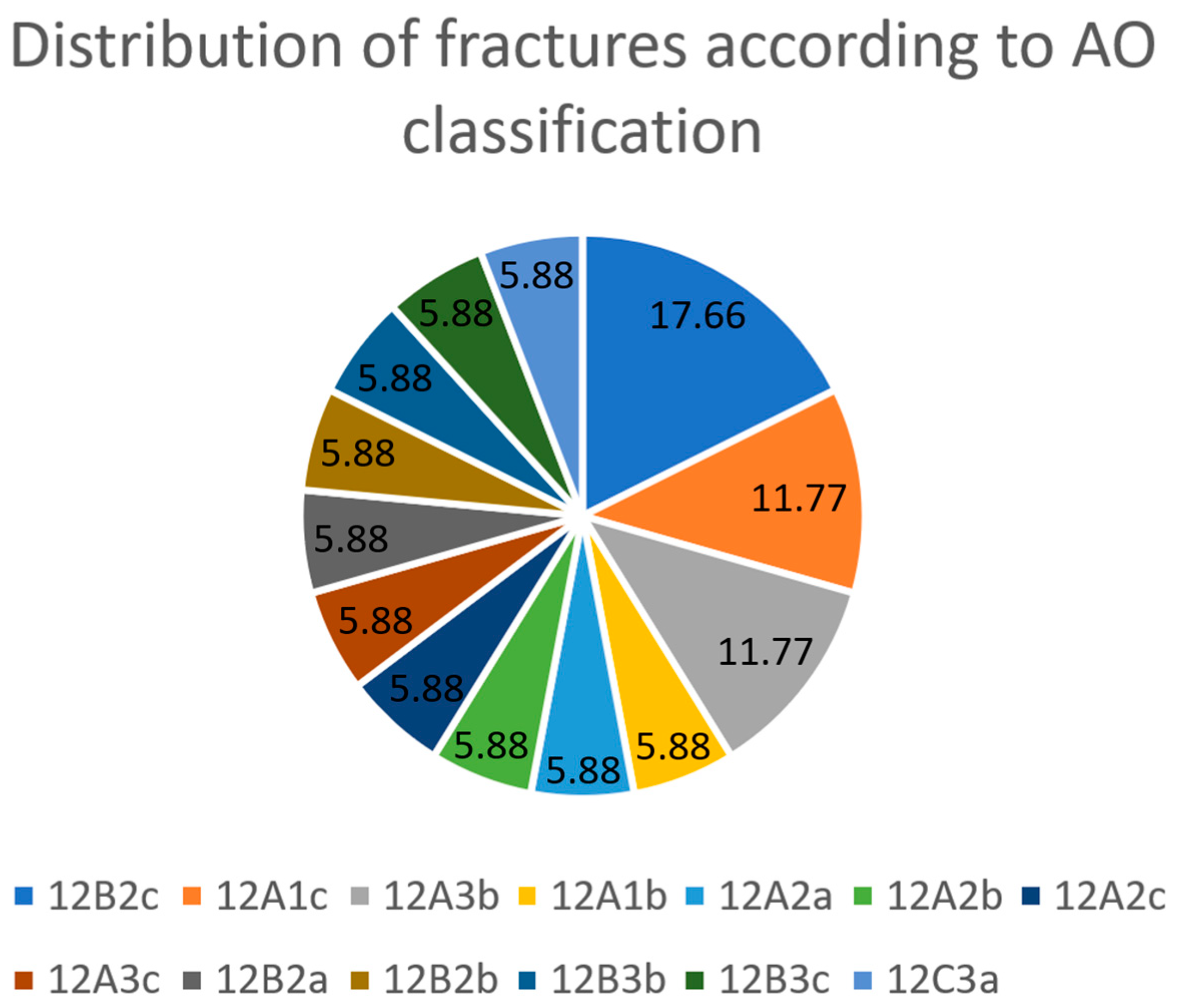 Distribution of fractures according to AO classification

17.66
11.77
11.77
5.88
5.88
5.88
5.88
5.88
5.88
5.88
5.88
5.88
5.88

12B2c 12A1c 12A3b 12A1b 12A2a 12A2b 12A2c
12A3c 12B2a 12B2b 12B3b 12B3c 12C3a